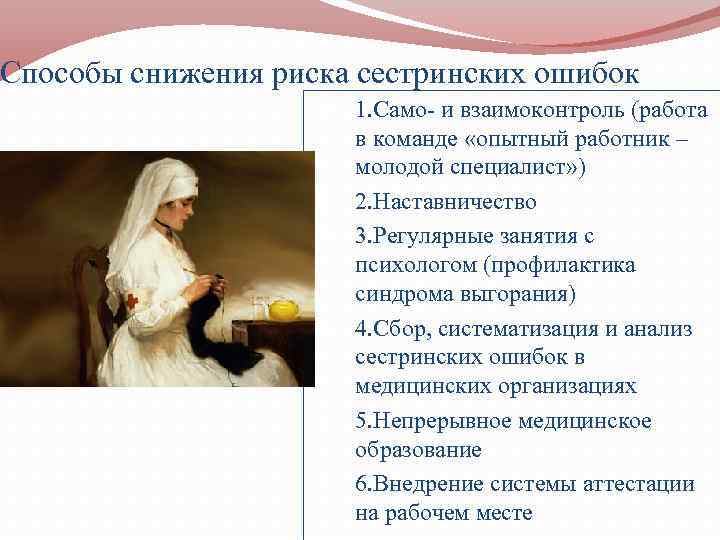 Способы снижения риска сестринских ошибок

1.Само- и взаимоконтроль (работа в команде «опытный работник – молодой специалист»)

2.Наставничество

3.Регулярные занятия с психологом (профилактика синдрома выгорания)

4.Сбор, систематизация и анализ сестринских ошибок в медицинских организациях

5.Непрерывное медицинское образование

6.Внедрение системы аттестации на рабочем месте